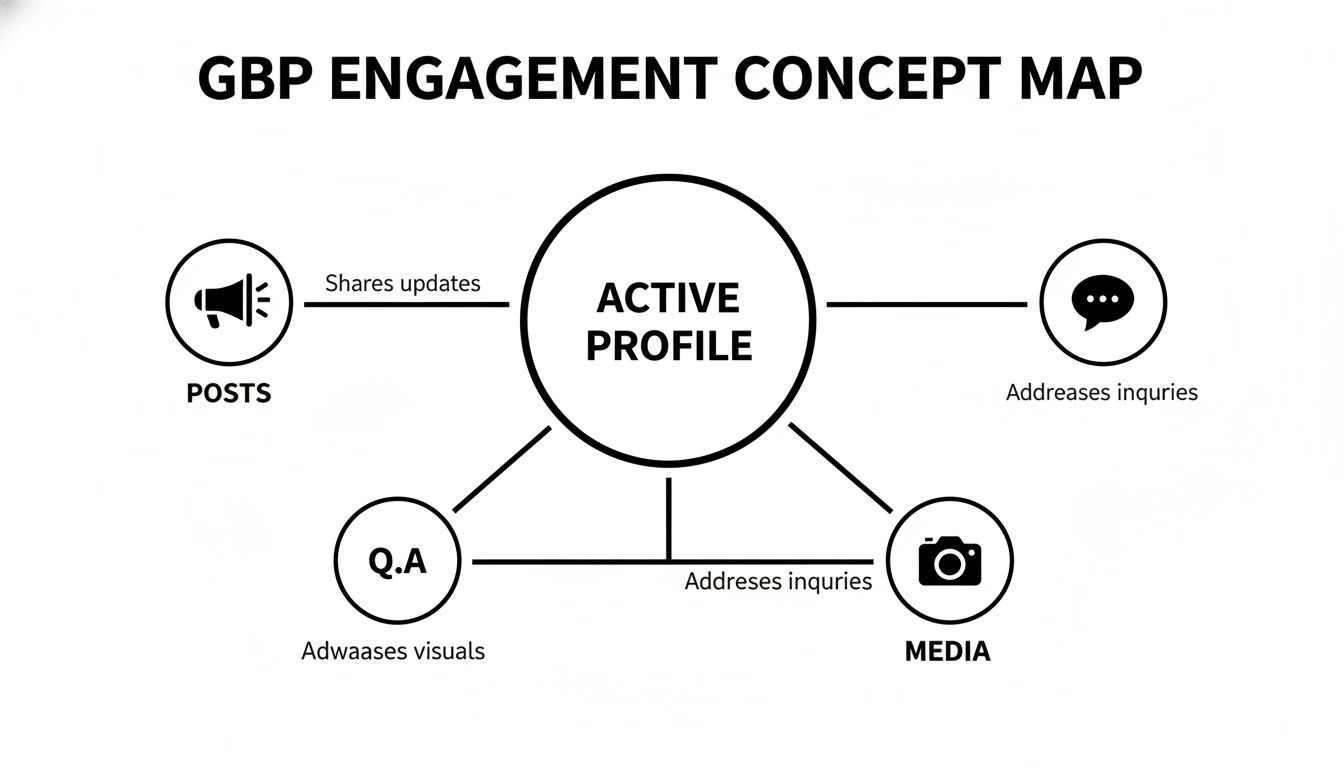 GBP ENGAGEMENT CONCEPT MAP

Shares updates

ACTIVE PROFILE

POSTS

Addreases inquries

Q.A

Addreses inquries

Adwaases visuals

MEDIA